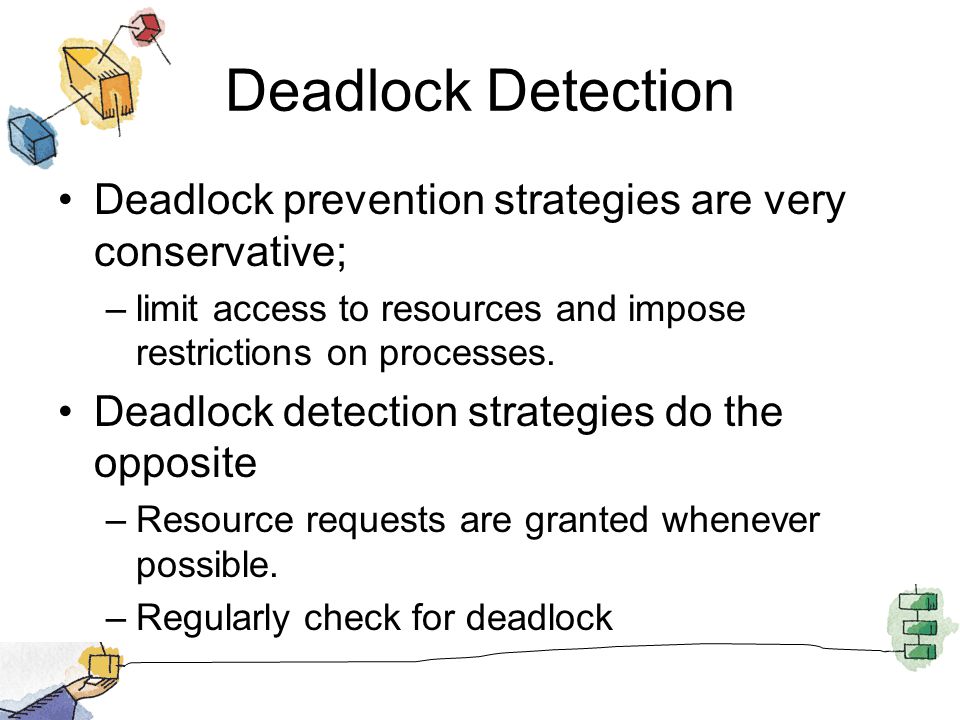 Deadlock Detection

• Deadlock prevention strategies are very conservative;
– limit access to resources and impose restrictions on processes.

• Deadlock detection strategies do the opposite
– Resource requests are granted whenever possible.
– Regularly check for deadlock